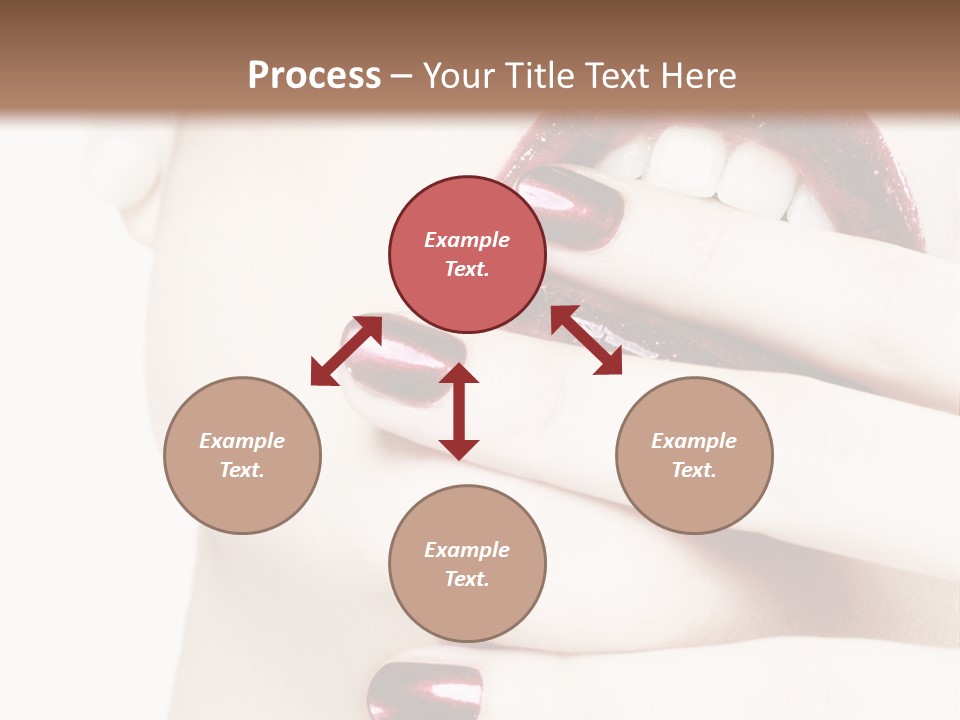 Process – Your Title Text Here

Example Text.

Example Text.

Example Text.

Example Text.